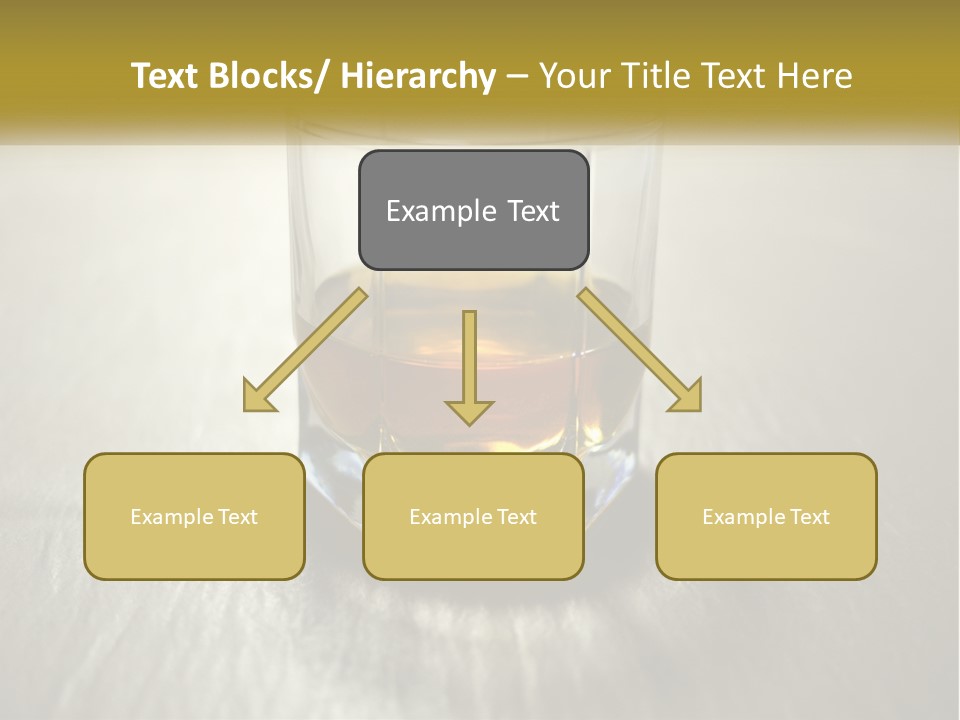 Text Blocks/ Hierarchy – Your Title Text Here

Example Text

Example Text

Example Text

Example Text